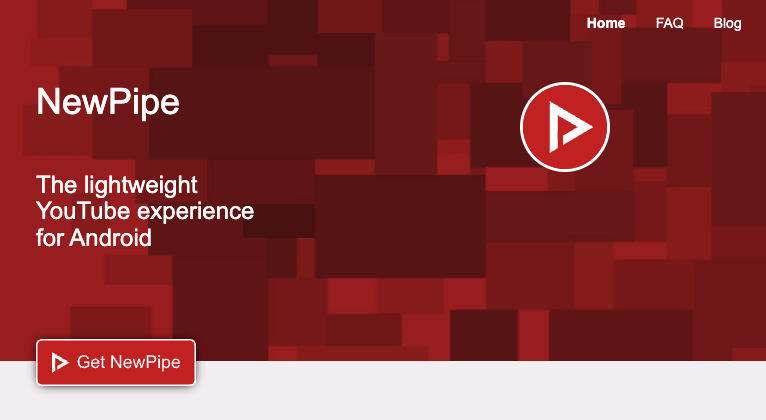 Home FAQ Blog

NewPipe

The lightweight YouTube experience for Android

Get NewPipe